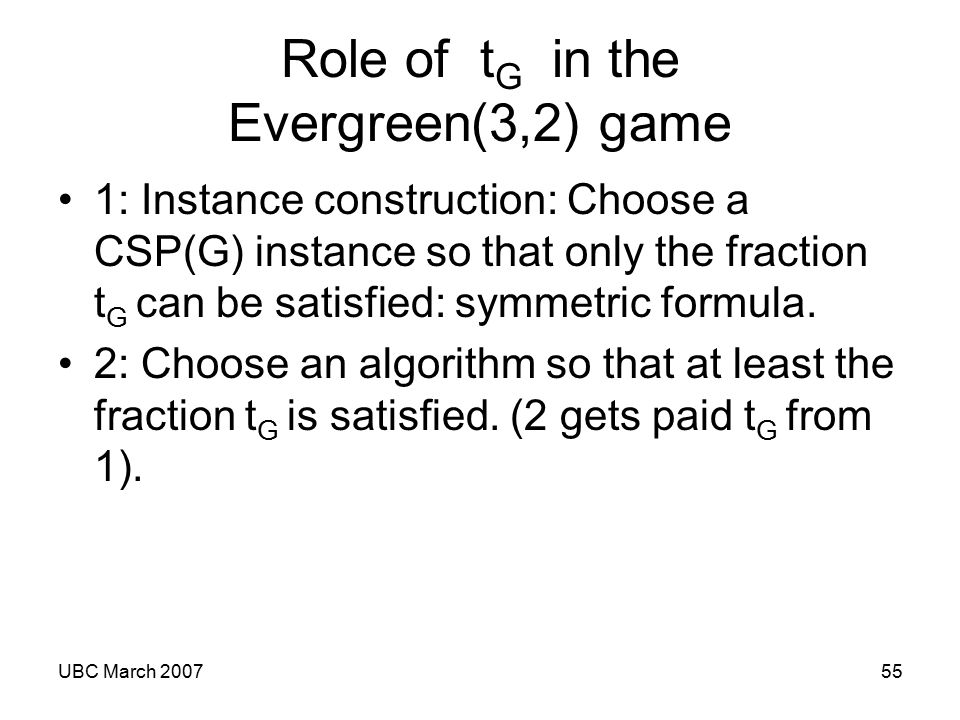 Role of $t_G$ in the Evergreen(3,2) game

• 1: Instance construction: Choose a CSP(G) instance so that only the fraction $t_G$ can be satisfied: symmetric formula.

• 2: Choose an algorithm so that at least the fraction $t_G$ is satisfied. (2 gets paid $t_G$ from 1).

UBC March 2007

55